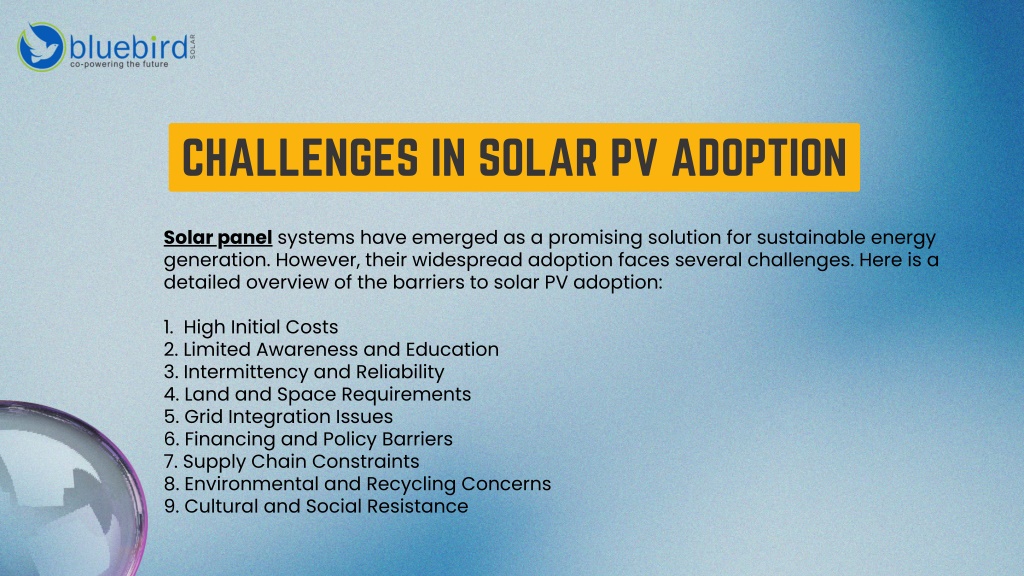 bluebird SOLAR
co-powering the future

CHALLENGES IN SOLAR PV ADOPTION

Solar panel systems have emerged as a promising solution for sustainable energy generation. However, their widespread adoption faces several challenges. Here is a detailed overview of the barriers to solar PV adoption:

1. High Initial Costs
2. Limited Awareness and Education
3. Intermittency and Reliability
4. Land and Space Requirements
5. Grid Integration Issues
6. Financing and Policy Barriers
7. Supply Chain Constraints
8. Environmental and Recycling Concerns
9. Cultural and Social Resistance